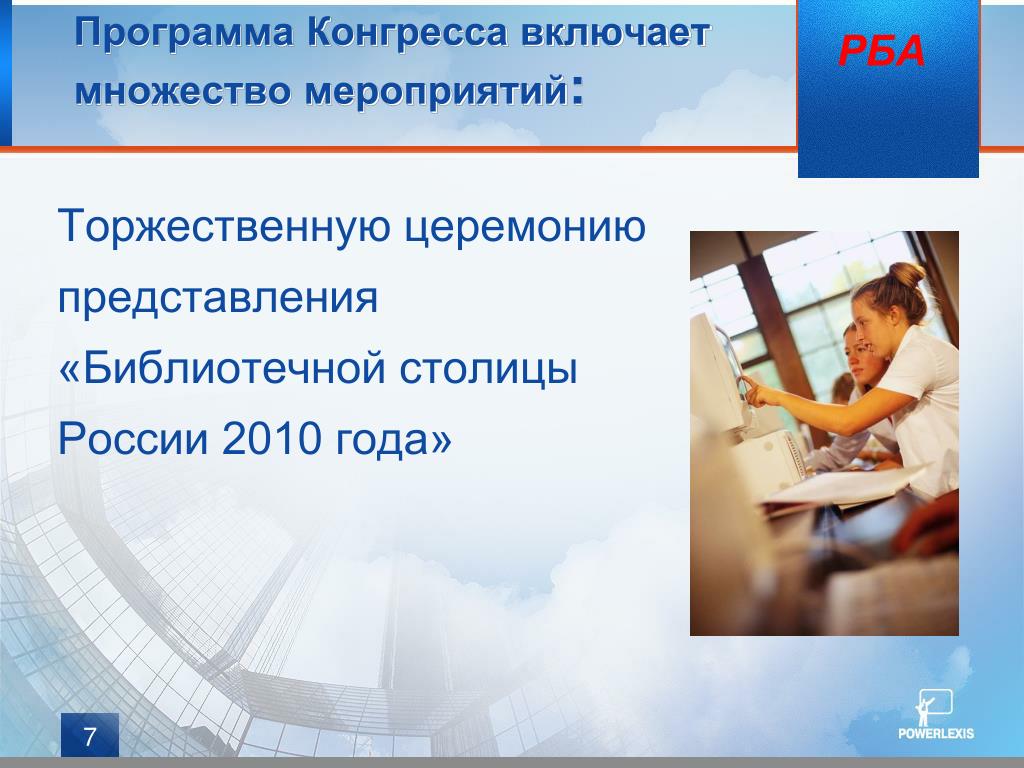 Программа Конгресса включает множество мероприятий:

РБА

Торжественную церемонию представления «Библиотечной столицы России 2010 года»

7

POWERLEXIS